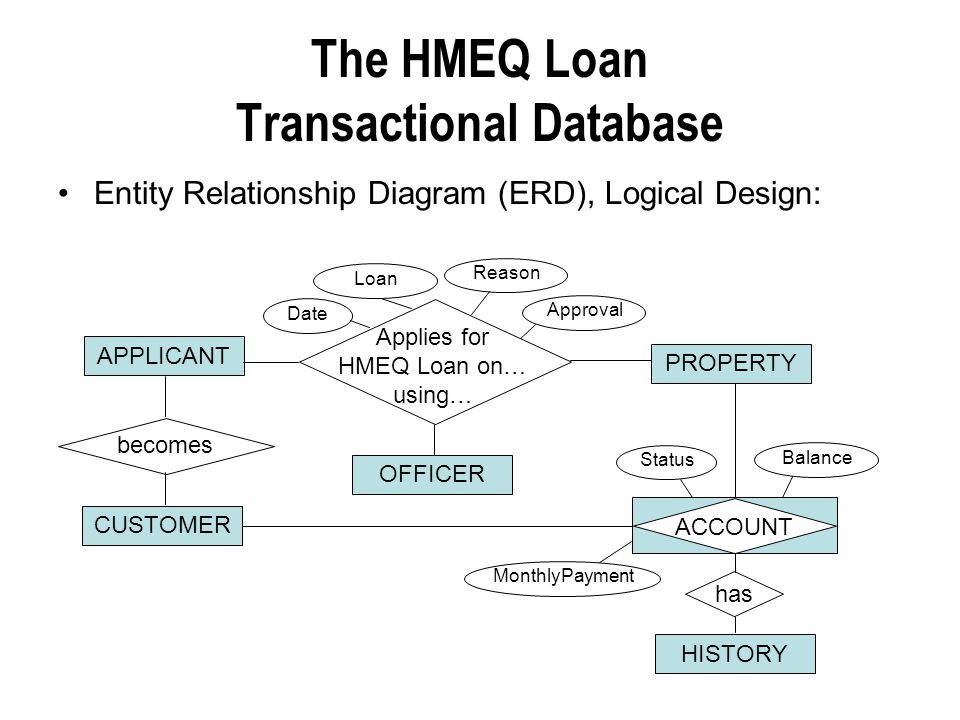 The HMEQ Loan Transactional Database

• Entity Relationship Diagram (ERD), Logical Design:

Loan
Reason
Date
Approval
APPLICANT
Applies for HMEQ Loan on… using…
PROPERTY
becomes
OFFICER
Status
Balance
CUSTOMER
ACCOUNT
MonthlyPayment
has
HISTORY